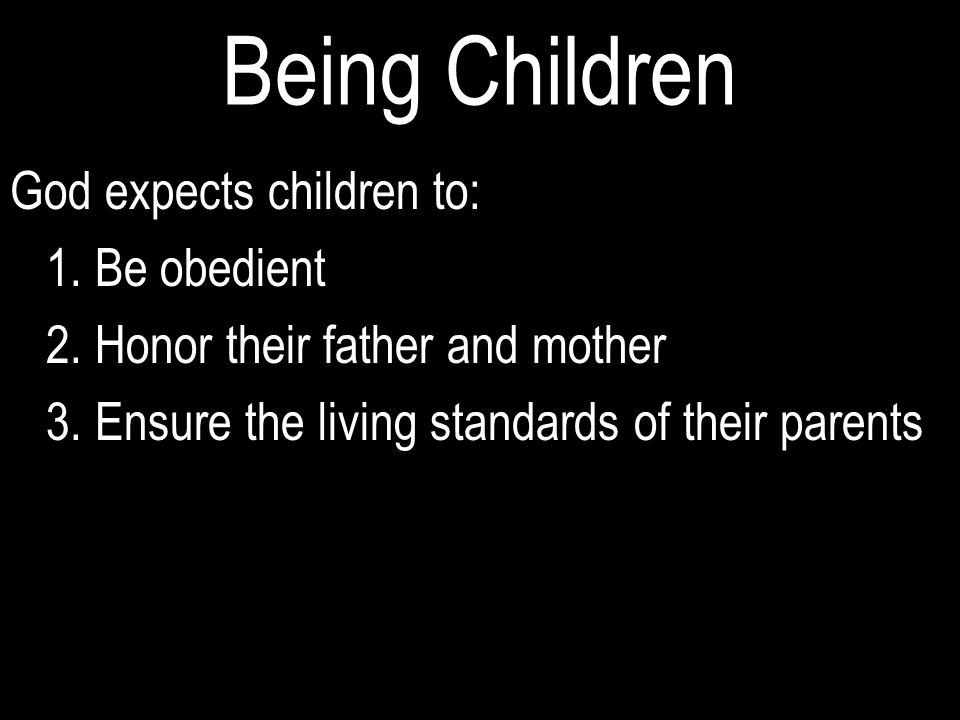 Being Children

God expects children to:

1. Be obedient
2. Honor their father and mother
3. Ensure the living standards of their parents